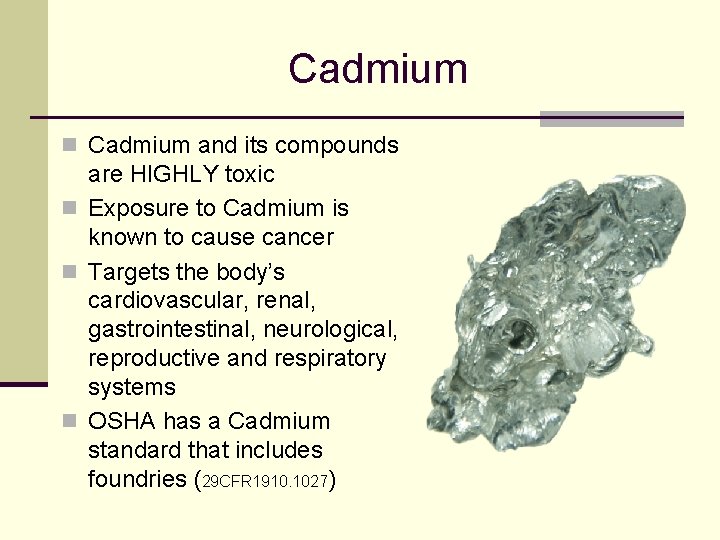 Cadmium

Cadmium and its compounds are HIGHLY toxic

Exposure to Cadmium is known to cause cancer

Targets the body's cardiovascular, renal, gastrointestinal, neurological, reproductive and respiratory systems

OSHA has a Cadmium standard that includes foundries (29CFR1910.1027)